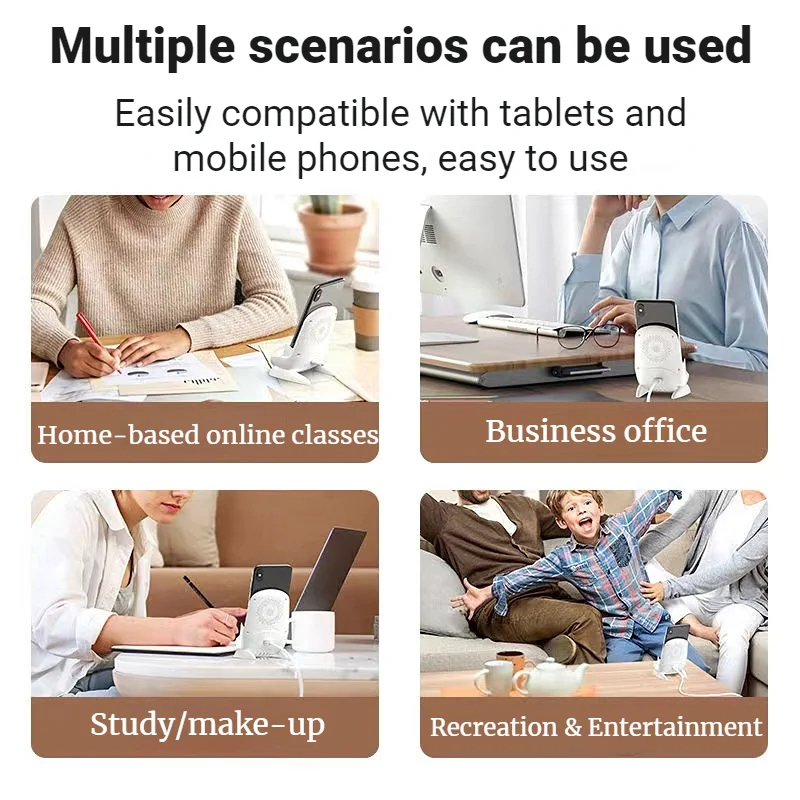 Multiple scenarios can be used

Easily compatible with tablets and mobile phones, easy to use

Home-based online classes

Business office

Study/make-up

Recreation & Entertainment